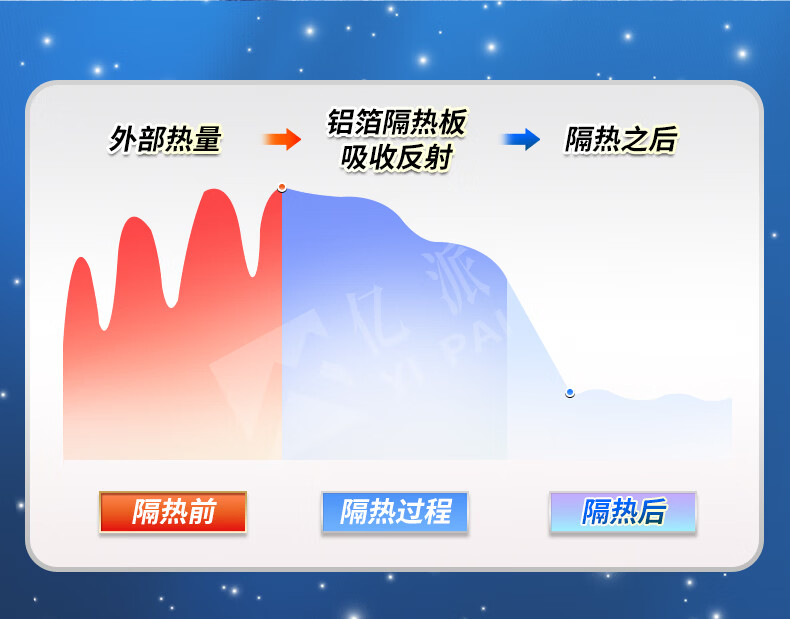 外部热量

铝箔隔热板
吸收反射

隔热之后

亿派
YI PAI

隔热前

隔热过程

隔热后